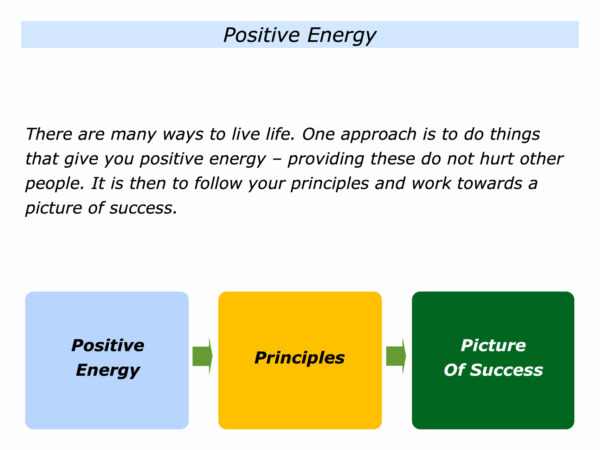 Positive Energy

There are many ways to live life. One approach is to do things that give you positive energy – providing these do not hurt other people. It is then to follow your principles and work towards a picture of success.

Positive Energy

Principles

Picture Of Success